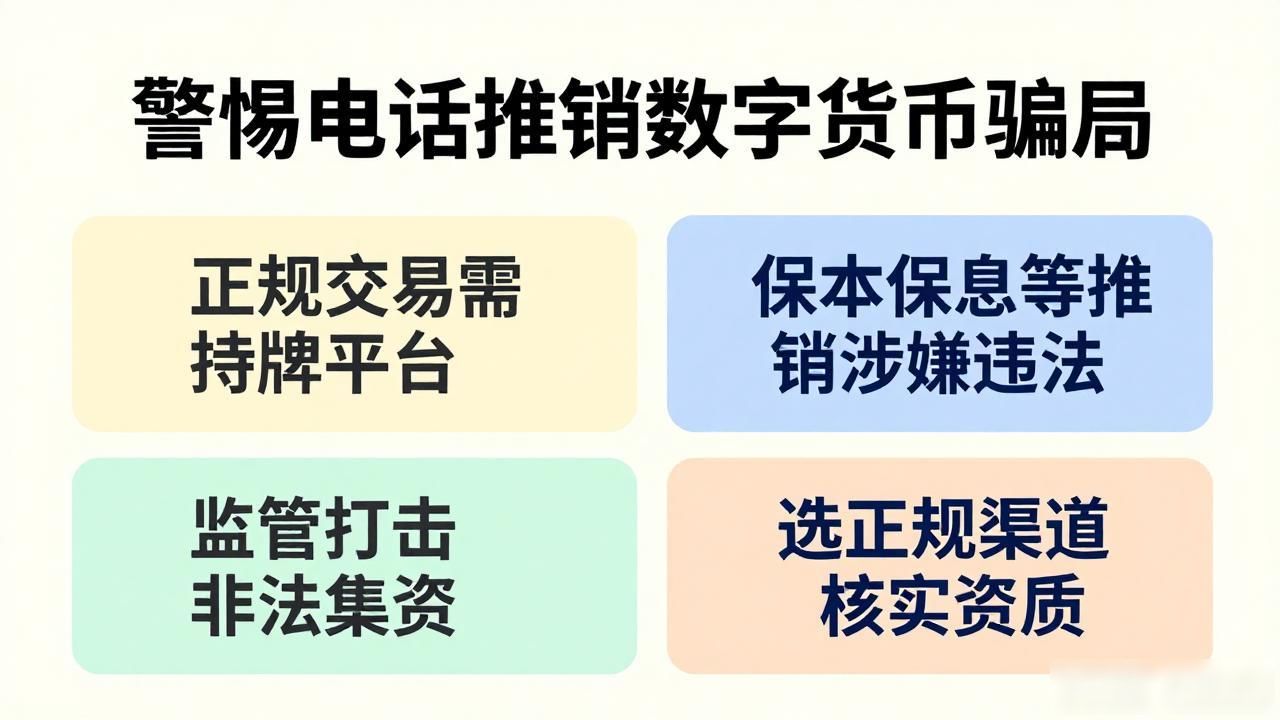 警惕电话推销数字货币骗局

正规交易需持牌平台

保本保息等推销涉嫌违法

监管打击非法集资

选正规渠道核实资质